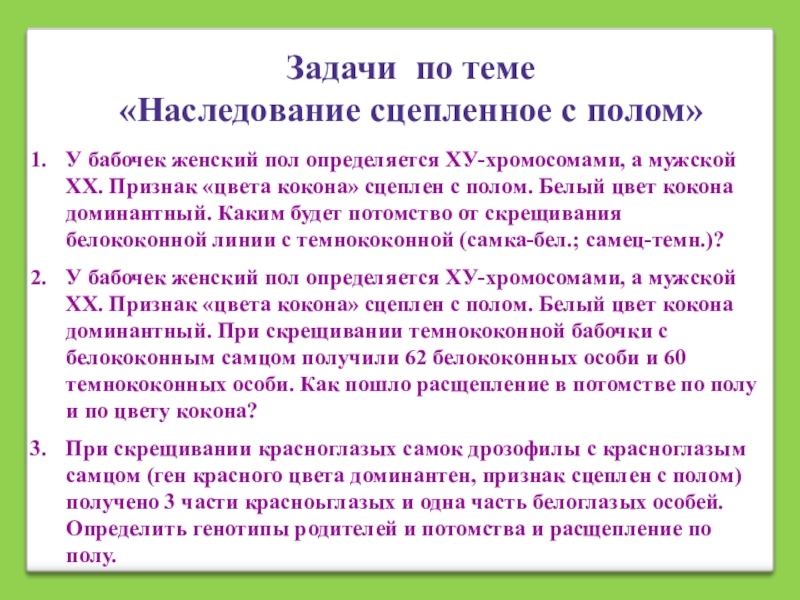 Задачи по теме
«Наследование сцепленное с полом»

1. У бабочек женский пол определяется ХУ-хромосомами, а мужской ХХ. Признак «цвета кокона» сцеплен с полом. Белый цвет кокона доминантный. Каким будет потомство от скрещивания белококонной линии с темнококонной (самка-бел.; самец-темн.)?

2. У бабочек женский пол определяется ХУ-хромосомами, а мужской ХХ. Признак «цвета кокона» сцеплен с полом. Белый цвет кокона доминантный. При скрещивании темнококонной бабочки с белококонным самцом получили 62 белококонных особи и 60 темнококонных особи. Как пошло расщепление в потомстве по полу и по цвету кокона?

3. При скрещивании красноглазых самок дрозофилы с красноглазым самцом (ген красного цвета доминантен, признак сцеплен с полом) получено 3 части красноьглазых и одна часть белоглазых особей. Определить генотипы родителей и потомства и расщепление по полу.